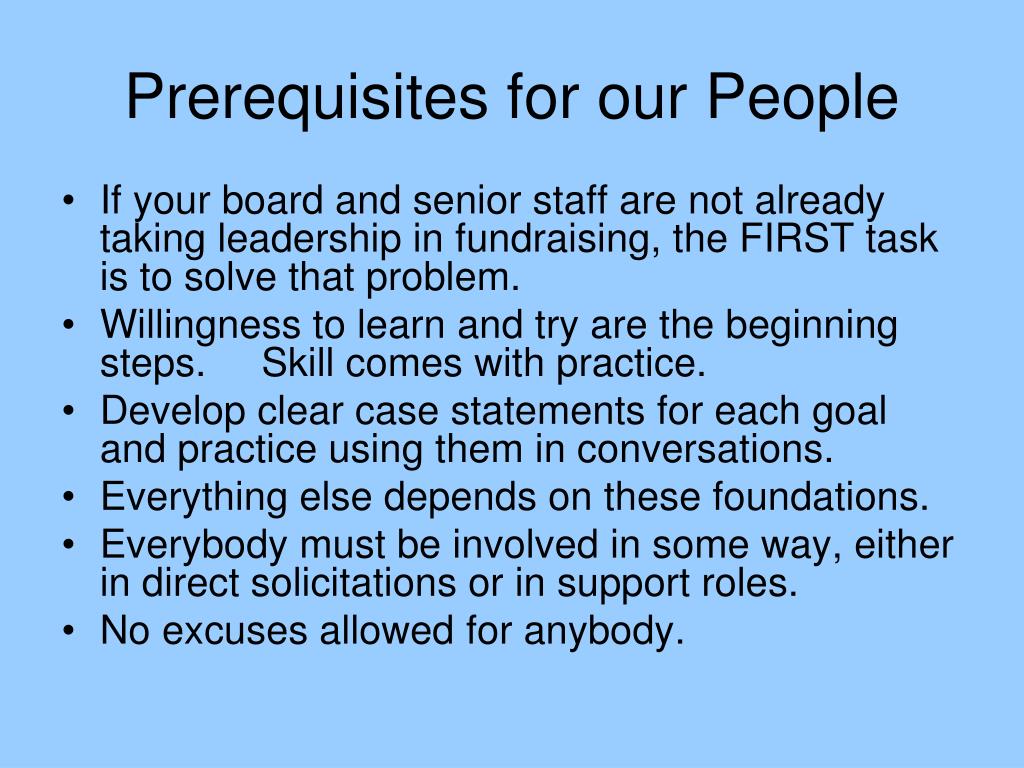 Prerequisites for our People

• If your board and senior staff are not already taking leadership in fundraising, the FIRST task is to solve that problem.
• Willingness to learn and try are the beginning steps. Skill comes with practice.
• Develop clear case statements for each goal and practice using them in conversations.
• Everything else depends on these foundations.
• Everybody must be involved in some way, either in direct solicitations or in support roles.
• No excuses allowed for anybody.